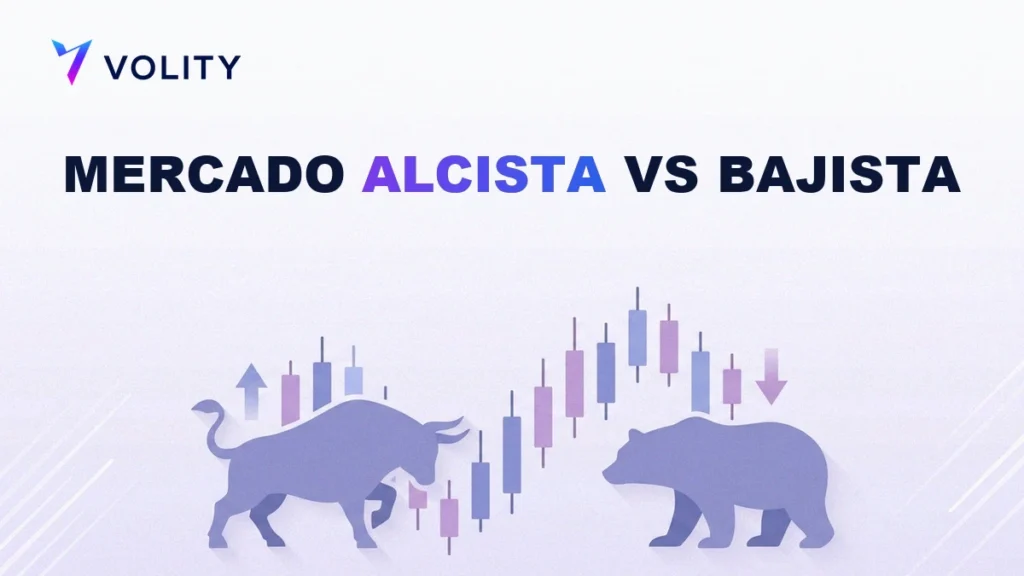 VOLITY

MERCADO ALCISTA VS BAJISTA